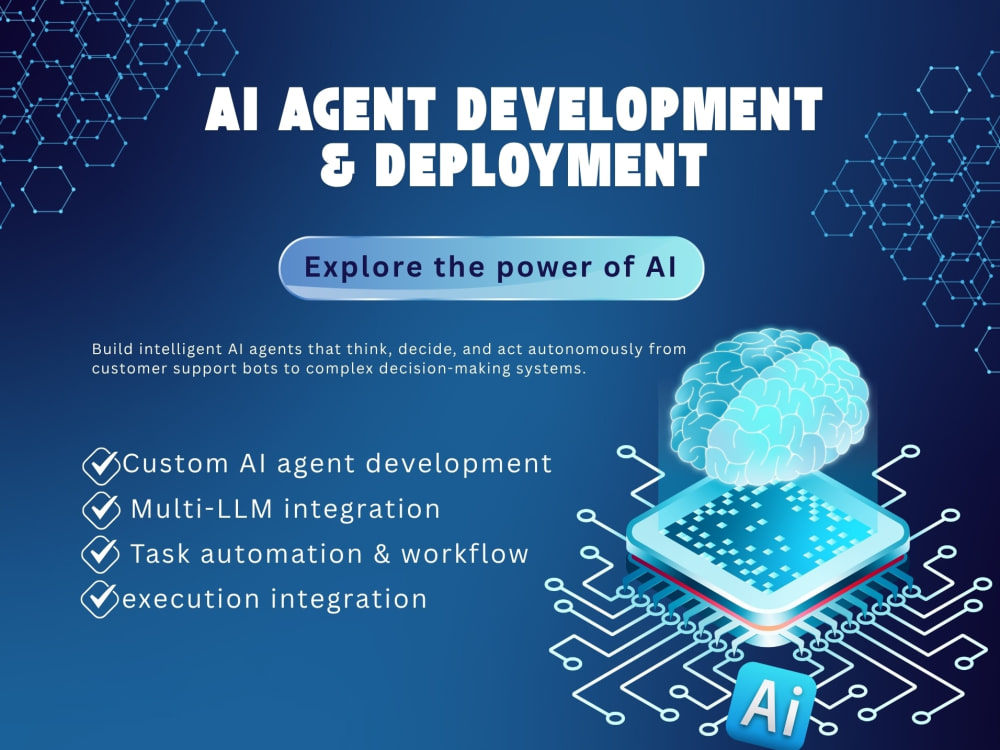 AI AGENT DEVELOPMENT & DEPLOYMENT

Explore the power of AI

Build intelligent AI agents that think, decide, and act autonomously from customer support bots to complex decision-making systems.

Custom AI agent development
Multi-LLM integration
Task automation & workflow
execution integration

Ai